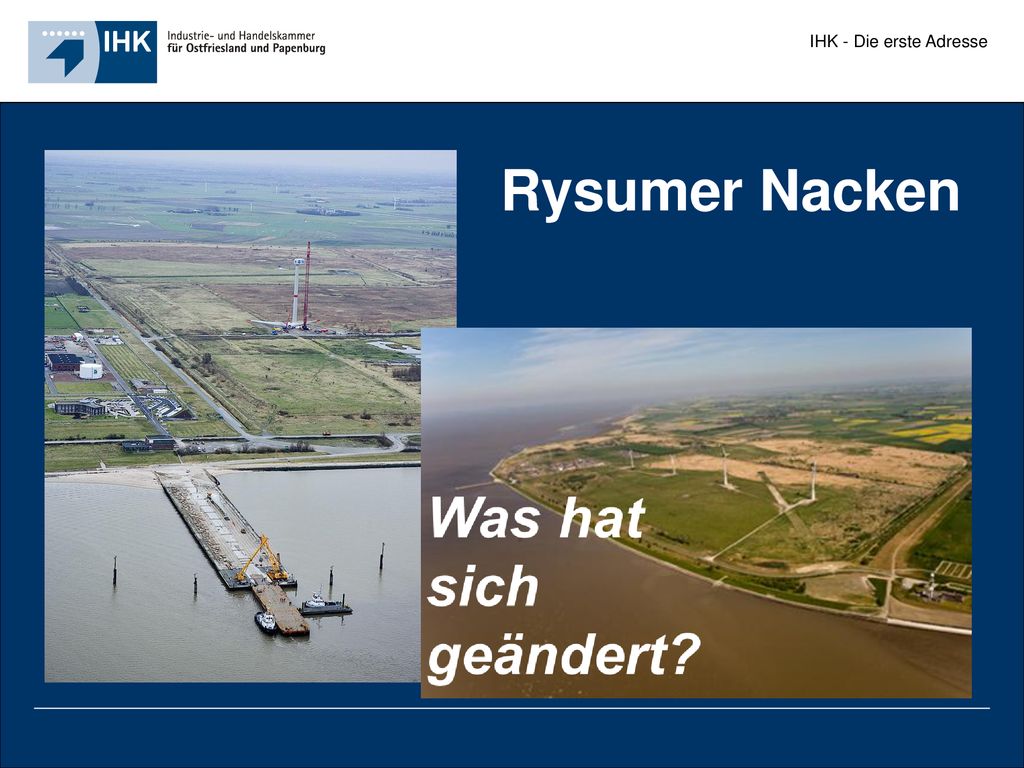 IHK Industrie- und Handelskammer für Ostfriesland und Papenburg

IHK - Die erste Adresse

Rysumer Nacken

Was hat sich geändert?